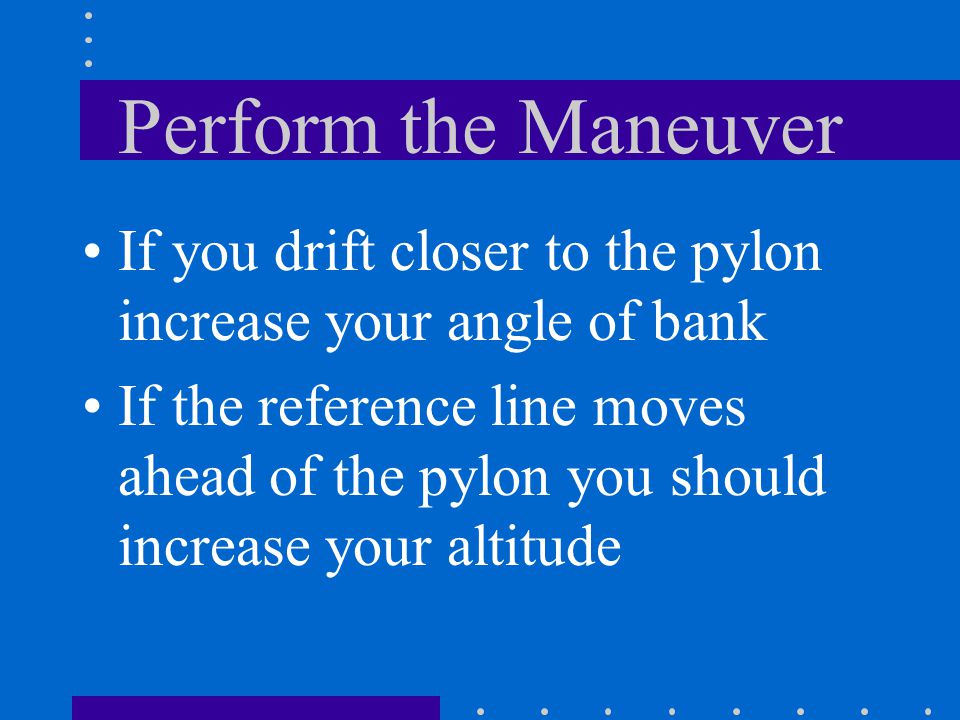 Perform the Maneuver

• If you drift closer to the pylon increase your angle of bank

• If the reference line moves ahead of the pylon you should increase your altitude